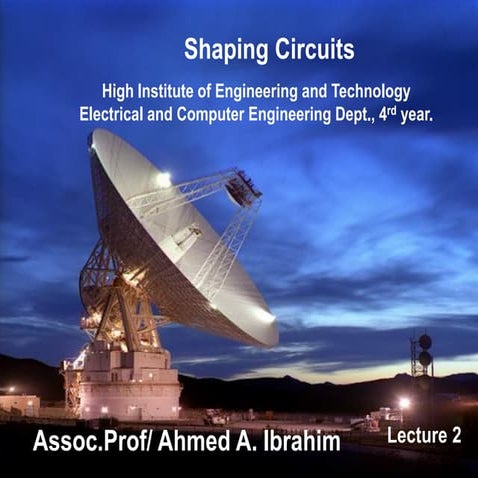 Shaping Circuits

High Institute of Engineering and Technology
Electrical and Computer Engineering Dept., 4rd year.

Assoc.Prof/ Ahmed A. Ibrahim

Lecture 2